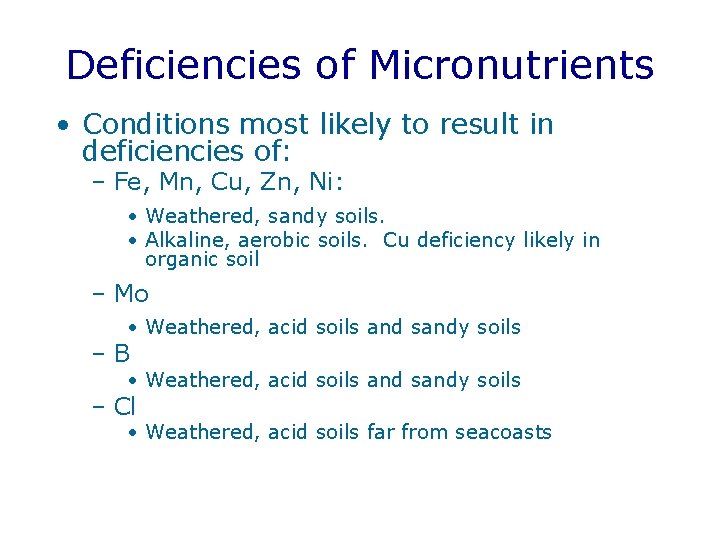 Deficiencies of Micronutrients

• Conditions most likely to result in deficiencies of:

– Fe, Mn, Cu, Zn, Ni:

• Weathered, sandy soils.
• Alkaline, aerobic soils.  Cu deficiency likely in organic soil

– Mo

• Weathered, acid soils and sandy soils

– B

• Weathered, acid soils and sandy soils

– Cl

• Weathered, acid soils far from seacoasts